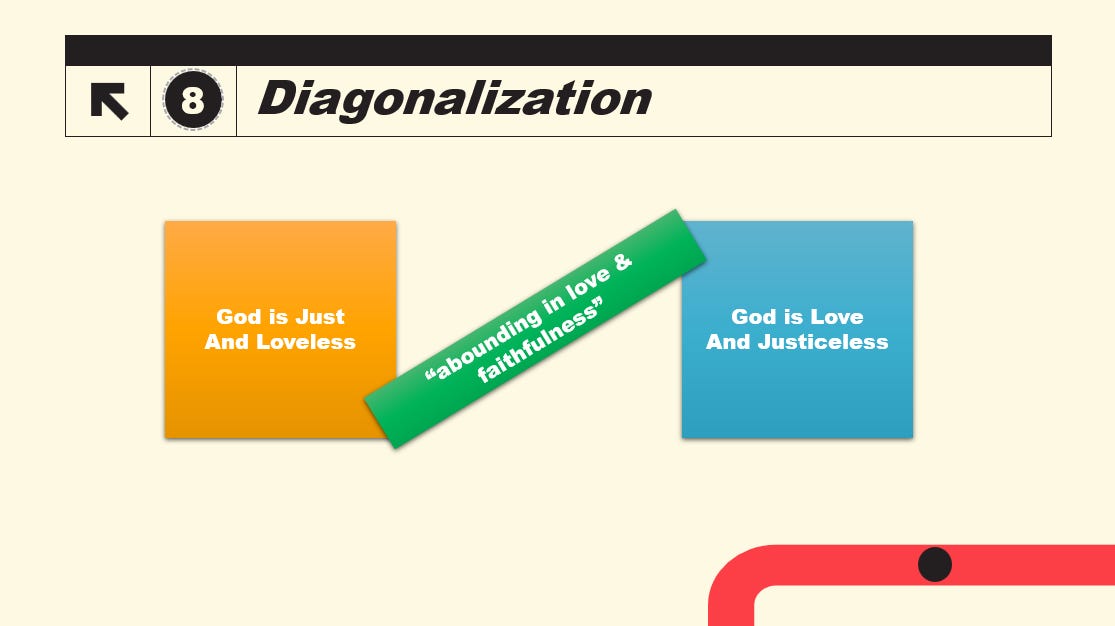 8 Diagonalization

God is Just And Loveless

“abounding in love & faithfulness”

God is Love And Justiceless